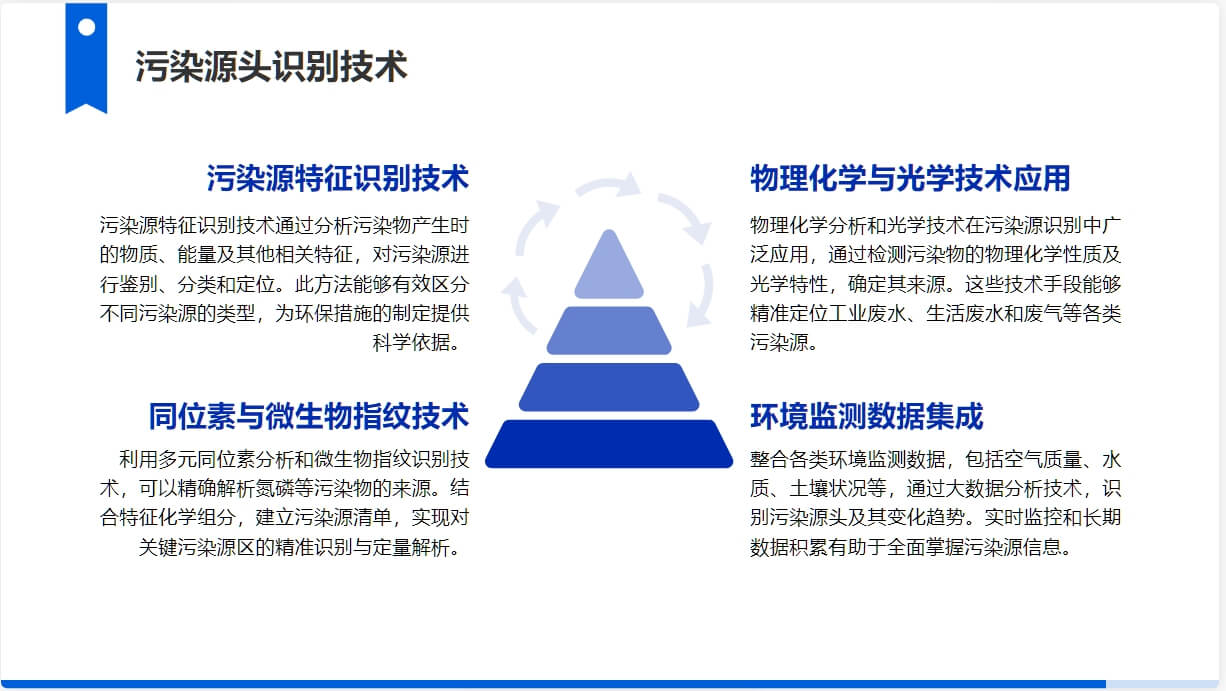 污染源头识别技术

污染源特征识别技术

污染源特征识别技术通过分析污染物产生时的物质、能量及其他相关特征，对污染源进行鉴别、分类和定位。此方法能够有效区分不同污染源的类型，为环保措施的制定提供科学依据。

同位素与微生物指纹技术

利用多元同位素分析和微生物指纹识别技术，可以精确解析氮磷等污染物的来源。结合特征化学组分，建立污染源清单，实现对关键污染源区的精准识别与定量解析。

物理化学与光学技术应用

物理化学分析和光学技术在污染源识别中广泛应用，通过检测污染物的物理化学性质及光学特性，确定其来源。这些技术手段能够精准定位工业废水、生活废水和废气等各类污染源。

环境监测数据集成

整合各类环境监测数据，包括空气质量、水质、土壤状况等，通过大数据分析技术，识别污染源头及其变化趋势。实时监控和长期数据积累有助于全面掌握污染源信息。